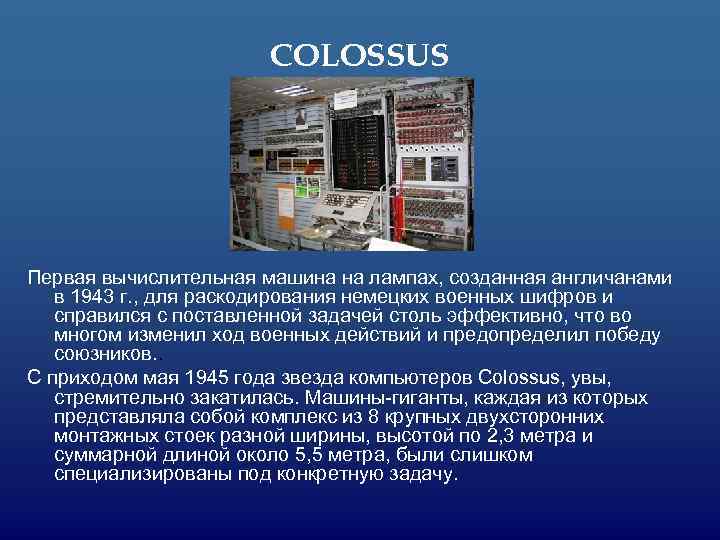 COLOSSUS

Первая вычислительная машина на лампах, созданная англичанами в 1943 г., для раскодирования немецких военных шифров и справился с поставленной задачей столь эффективно, что во многом изменил ход военных действий и предопределил победу союзников..

С приходом мая 1945 года звезда компьютеров Colossus, увы, стремительно закатилась. Машины-гиганты, каждая из которых представляла собой комплекс из 8 крупных двухсторонних монтажных стоек разной ширины, высотой по 2,3 метра и суммарной длиной около 5,5 метра, были слишком специализированы под конкретную задачу.